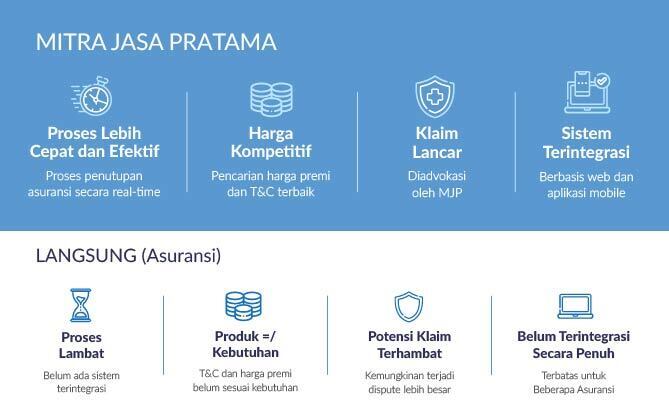 MITRA JASA PRATAMA

Proses Lebih Cepat dan Efektif
Proses penutupan asuransi secara real-time

Harga Kompetitif
Pencarian harga premi dan T&C terbaik

Klaim Lancar
Diadvokasi oleh MJP

Sistem Terintegrasi
Berbasis web dan aplikasi mobile

LANGSUNG (Asuransi)

Proses Lambat
Belum ada sistem terintegrasi

Produk =/ Kebutuhan
T&C dan harga premi belum sesuai kebutuhan

Potensi Klaim Terhambat
Kemungkinan terjadi dispute lebih besar

Belum Terintegrasi Secara Penuh
Terbatas untuk Beberapa Asuransi